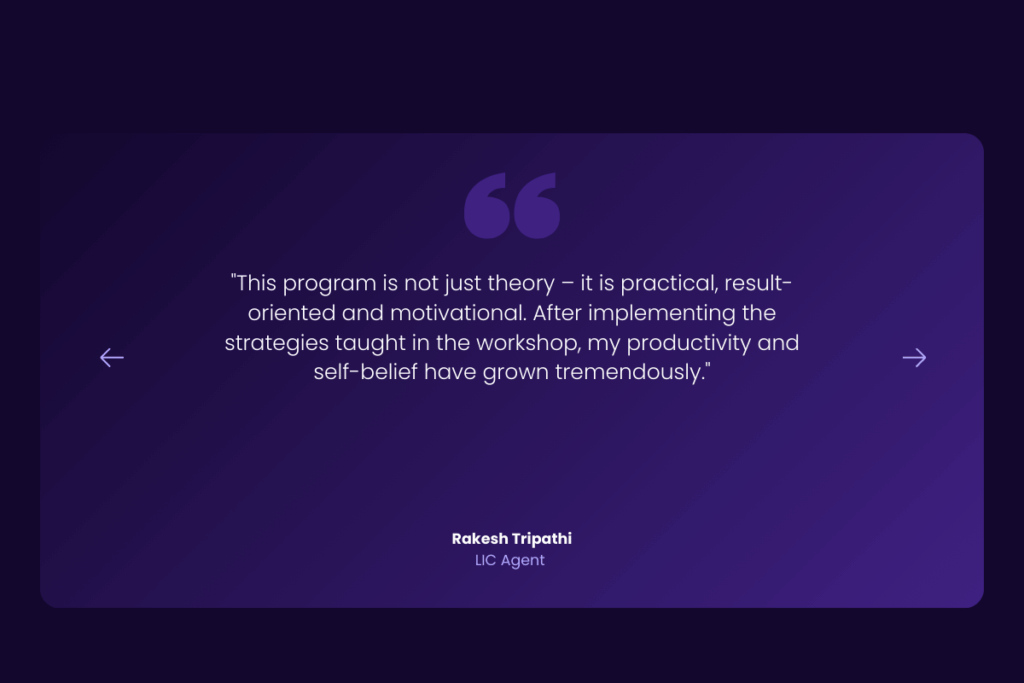 "This program is not just theory – it is practical, result-oriented and motivational. After implementing the strategies taught in the workshop, my productivity and self-belief have grown tremendously."

Rakesh Tripathi
LIC Agent